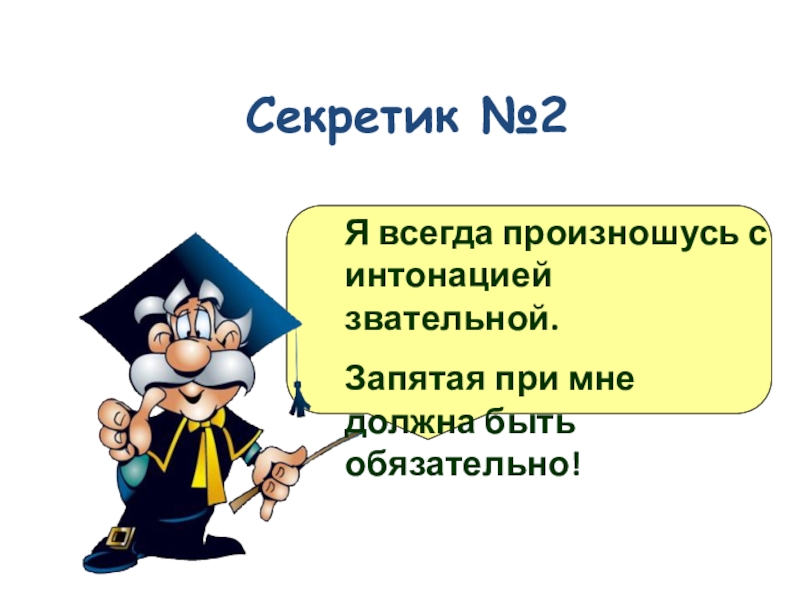 Секретик №2

Я всегда произношусь с интонацией звательной.

Запятая при мне должна быть обязательно!